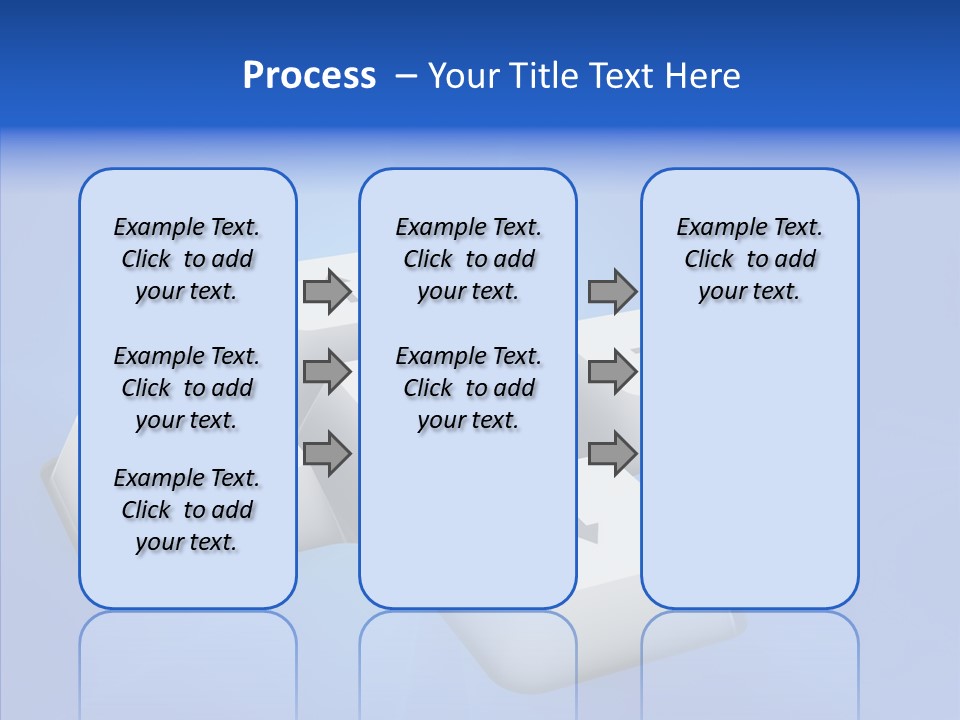 Process – Your Title Text Here

Example Text. Click to add your text.

Example Text. Click to add your text.

Example Text. Click to add your text.

Example Text. Click to add your text.

Example Text. Click to add your text.

Example Text. Click to add your text.